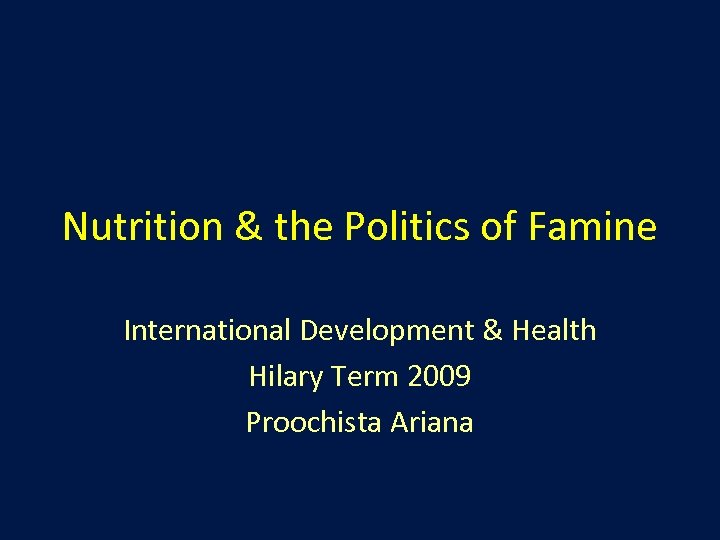 Nutrition & the Politics of Famine

International Development & Health
Hilary Term 2009
Proochista Ariana